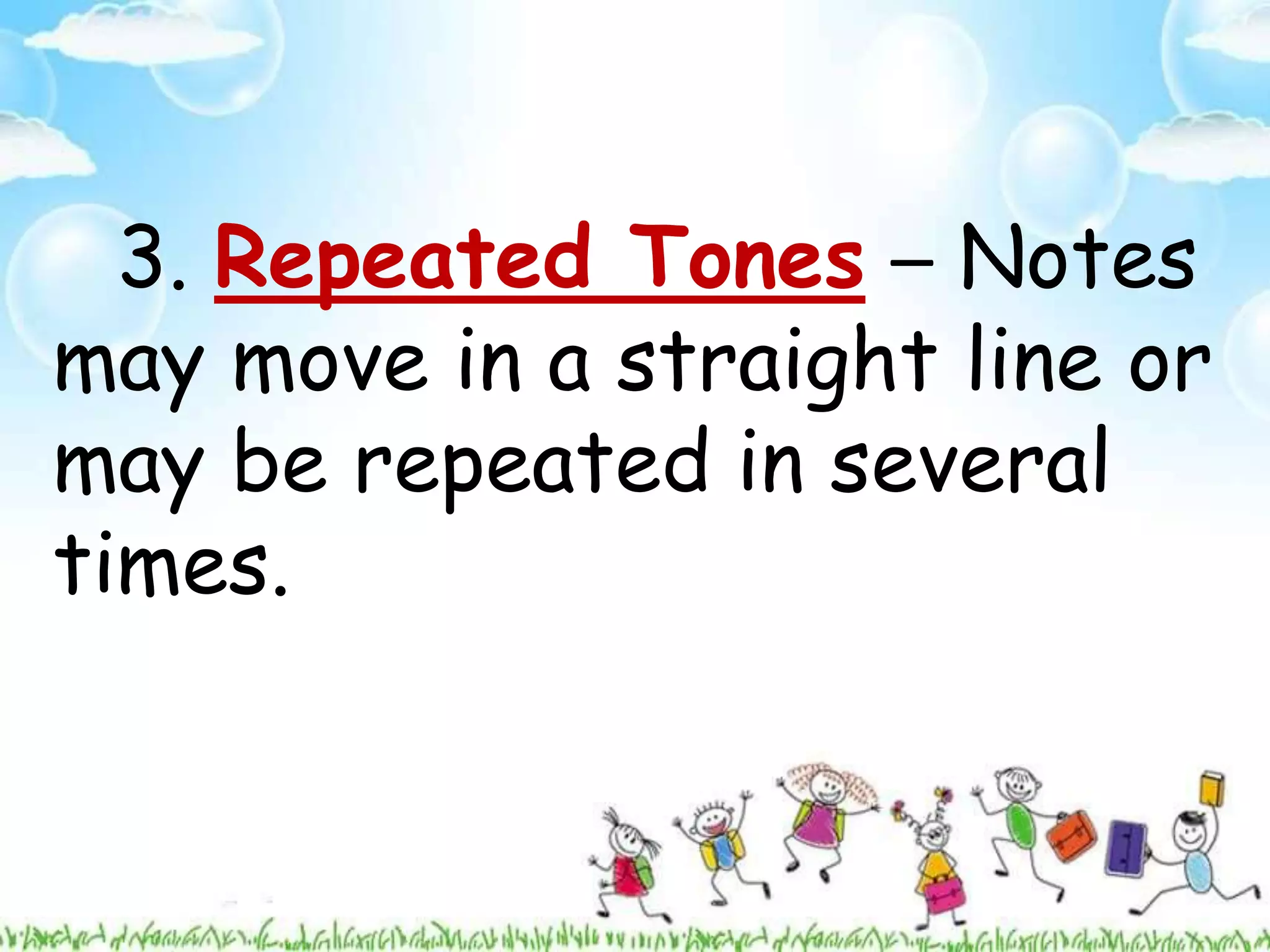 3. Repeated Tones – Notes may move in a straight line or may be repeated in several times.